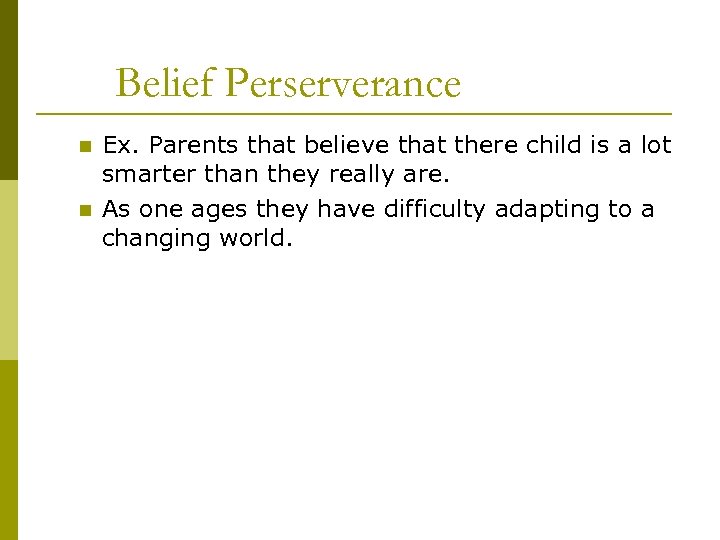 Belief Perserverance

Ex. Parents that believe that there child is a lot smarter than they really are.

As one ages they have difficulty adapting to a changing world.